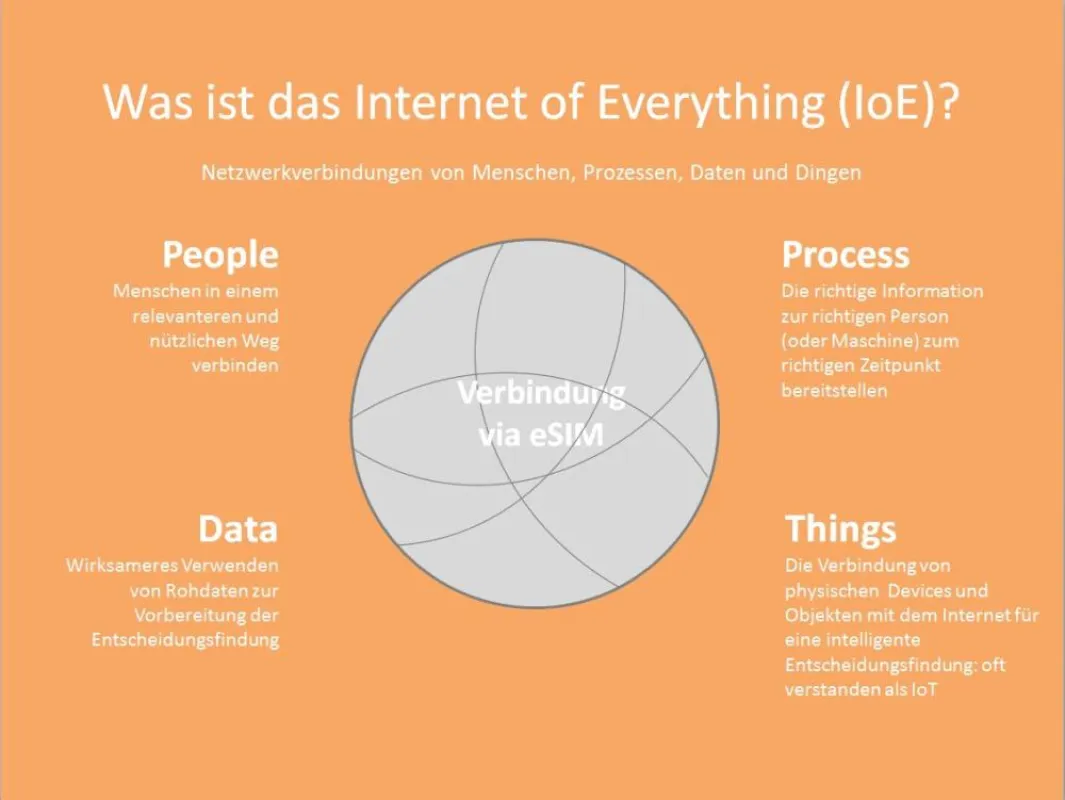 Was ist das Internet of Everything (IoE)?

Netzwerkverbindungen von Menschen, Prozessen, Daten und Dingen

People
Menschen in einem relevanteren und nützlichen Weg verbinden

Process
Die richtige Information zur richtigen Person (oder Maschine) zum richtigen Zeitpunkt bereitstellen

Verbindung via eSIM

Data
Wirksameres Verwenden von Rohdaten zur Vorbereitung der Entscheidungsfindung

Things
Die Verbindung von physischen Devices und Objekten mit dem Internet für eine intelligente Entscheidungsfindung: oft verstanden als IoT